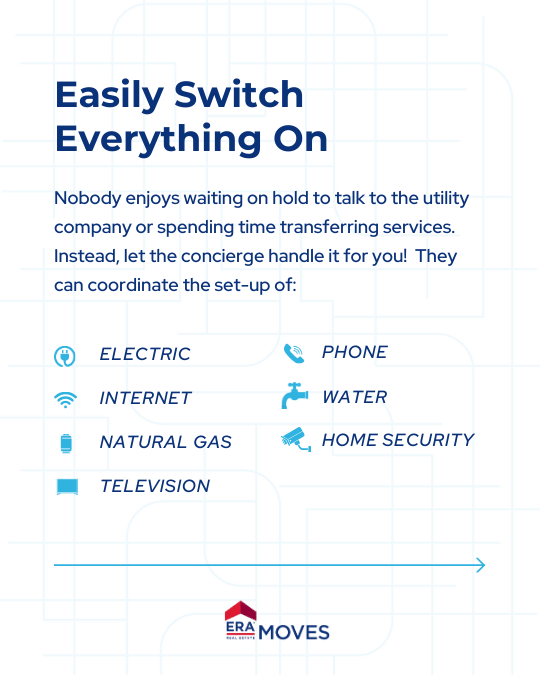 Easily Switch Everything On

Nobody enjoys waiting on hold to talk to the utility company or spending time transferring services. Instead, let the concierge handle it for you! They can coordinate the set-up of:

ELECTRIC
INTERNET
NATURAL GAS
TELEVISION

PHONE
WATER
HOME SECURITY

ERA REAL ESTATE MOVES